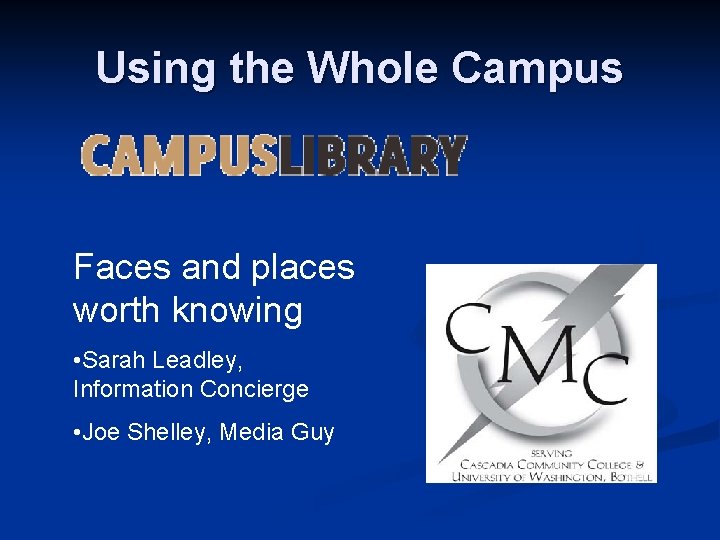 Using the Whole Campus

CAMPUSLIBRARY

Faces and places worth knowing

•Sarah Leadley, Information Concierge

•Joe Shelley, Media Guy

CMC

SERVING
CASCADIA COMMUNITY COLLEGE & UNIVERSITY OF WASHINGTON, BOTHELL